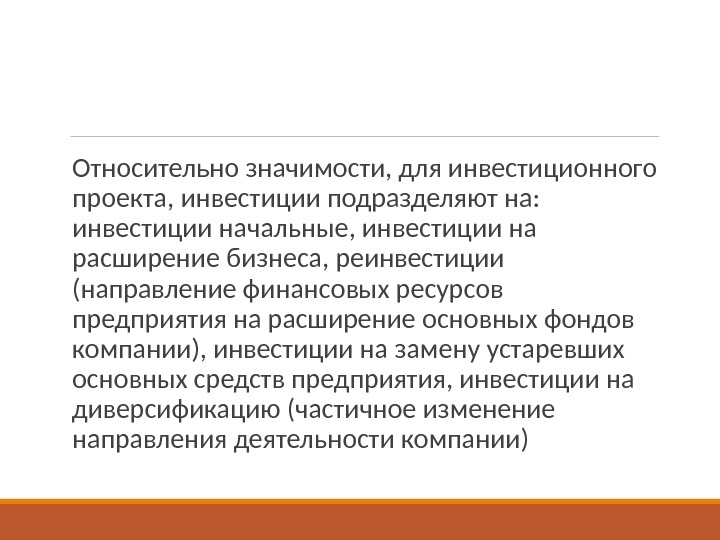 Относительно значимости, для инвестиционного проекта, инвестиции подразделяют на: инвестиции начальные, инвестиции на расширение бизнеса, реинвестиции (направление финансовых ресурсов предприятия на расширение основных фондов компании), инвестиции на замену устаревших основных средств предприятия, инвестиции на диверсификацию (частичное изменение направления деятельности компании)